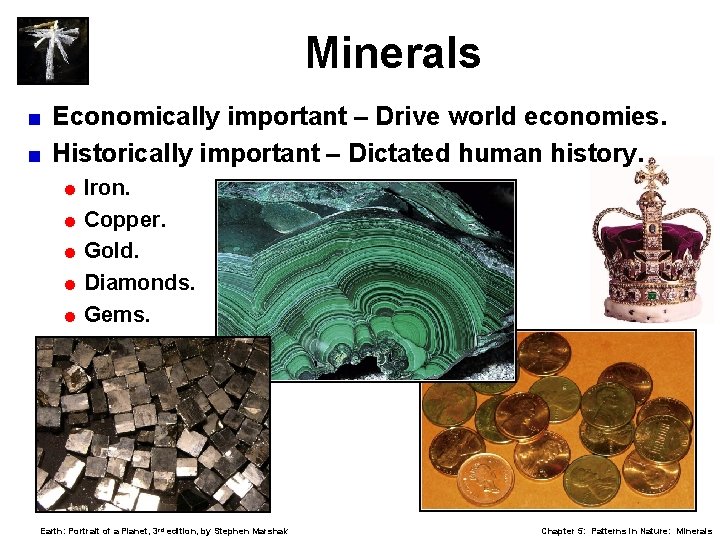 Minerals

Economically important – Drive world economies.

Historically important – Dictated human history.

Iron.

Copper.

Gold.

Diamonds.

Gems.

Earth: Portrait of a Planet, 3rd edition, by Stephen Marshak

Chapter 5: Patterns in Nature: Minerals